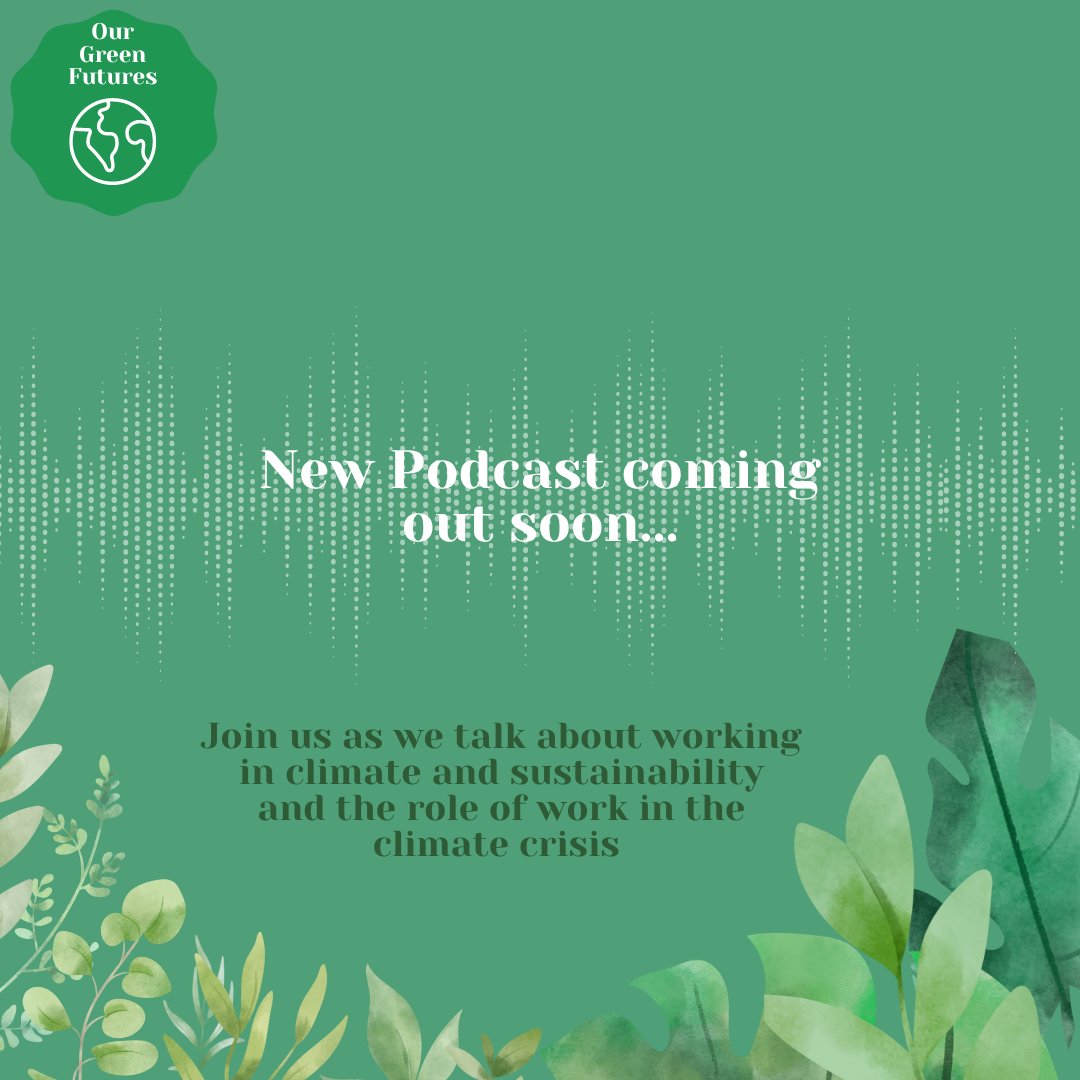 Our Green Futures

New Podcast coming out soon...

Join us as we talk about working in climate and sustainability and the role of work in the climate crisis